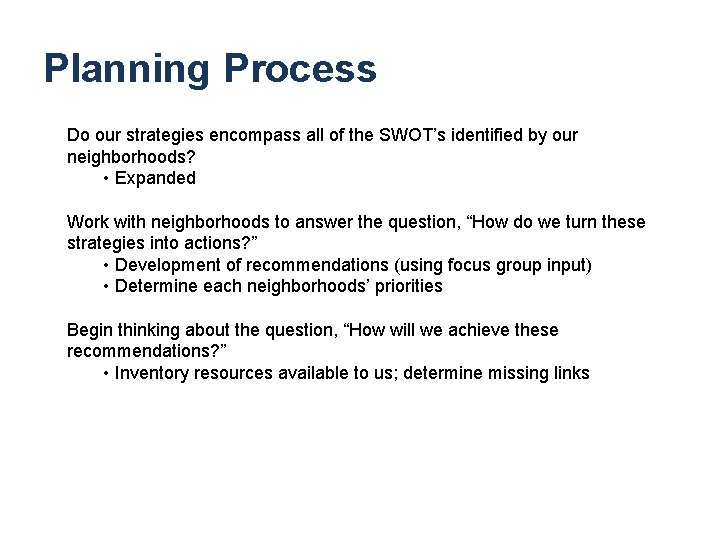 Planning Process

Do our strategies encompass all of the SWOT’s identified by our neighborhoods?
• Expanded

Work with neighborhoods to answer the question, “How do we turn these strategies into actions?”
• Development of recommendations (using focus group input)
• Determine each neighborhoods’ priorities

Begin thinking about the question, “How will we achieve these recommendations?”
• Inventory resources available to us; determine missing links